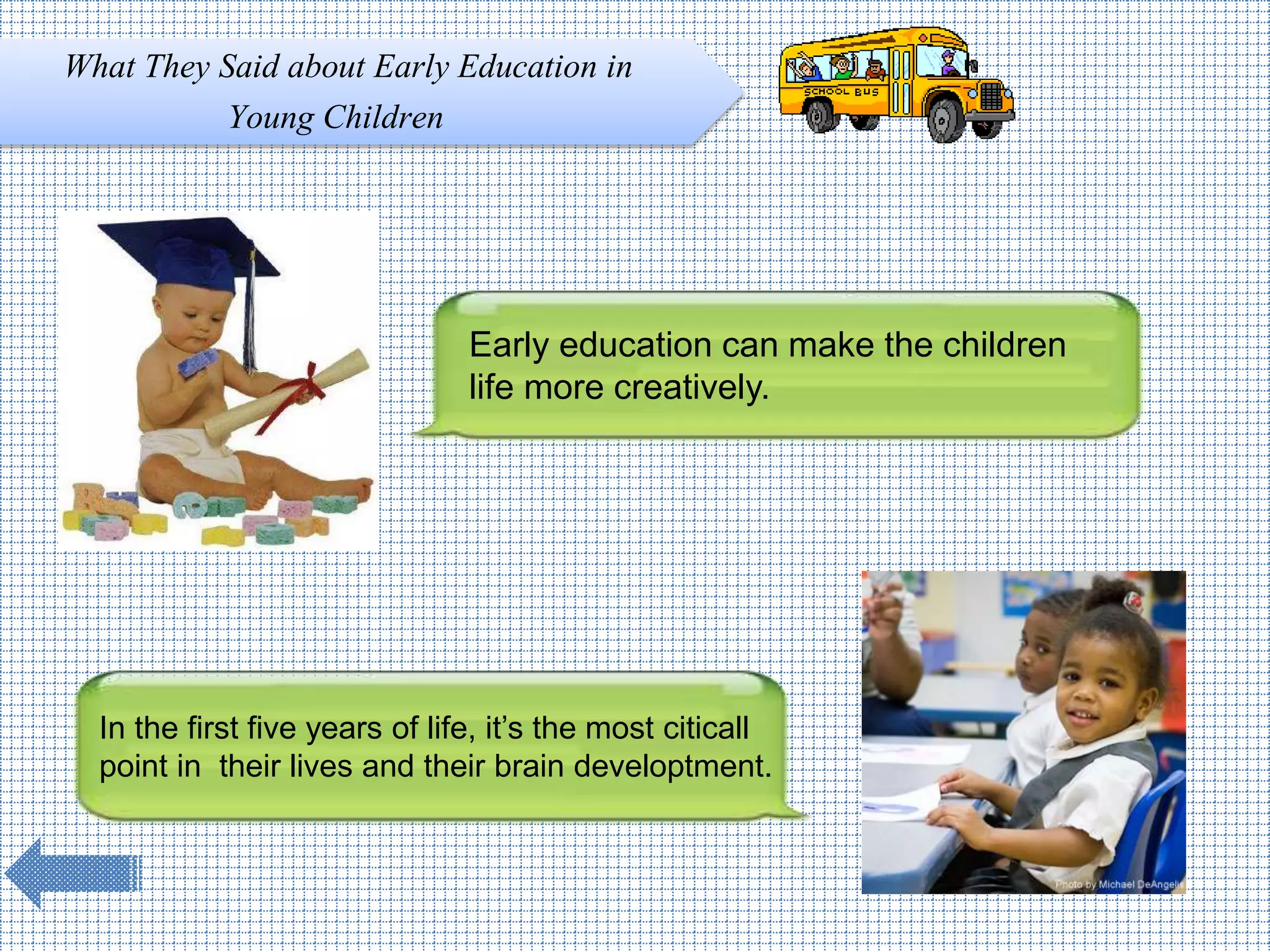 What They Said about Early Education in Young Children

SCHOOL BUS

Early education can make the children life more creatively.

In the first five years of life, it's the most citicall point in their lives and their brain developtment.

Photo by Michael DeAngelis